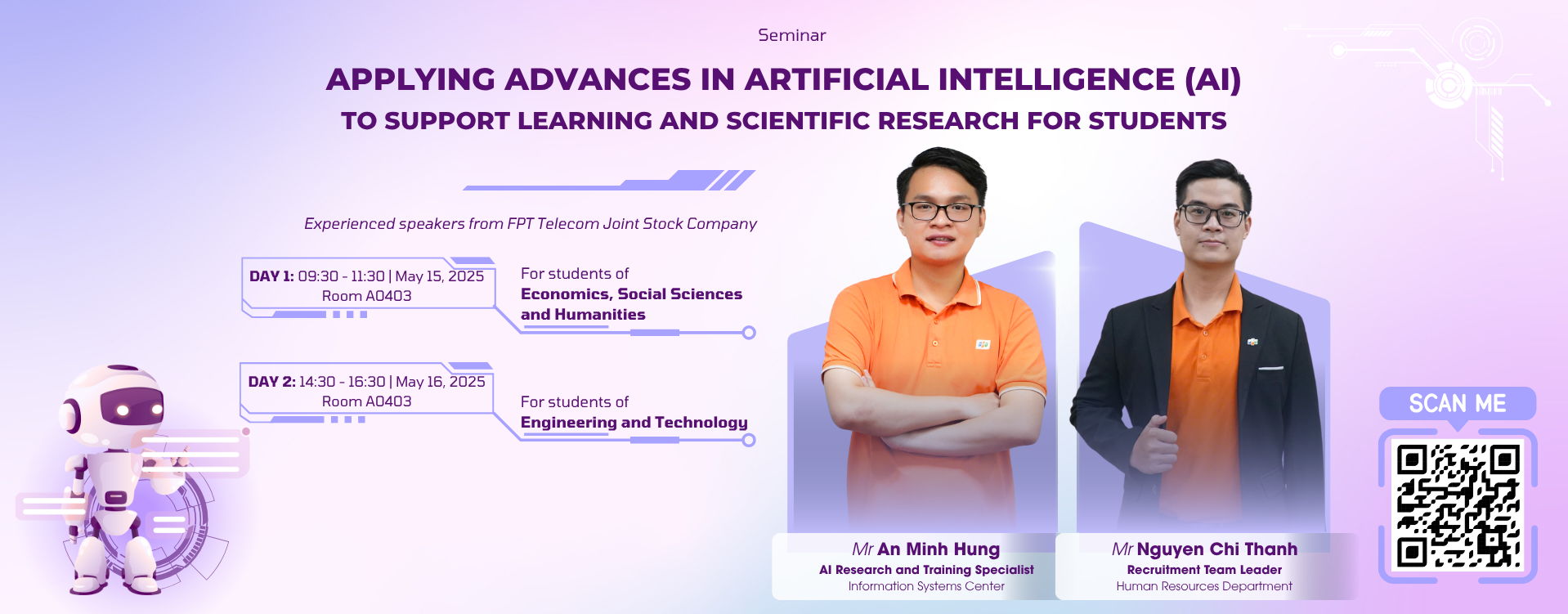 Seminar

APPLYING ADVANCES IN ARTIFICIAL INTELLIGENCE (AI)
TO SUPPORT LEARNING AND SCIENTIFIC RESEARCH FOR STUDENTS

Experienced speakers from FPT Telecom Joint Stock Company

DAY 1: 09:30 - 11:30 | May 15, 2025
Room A0403

For students of
Economics, Social Sciences and Humanities

DAY 2: 14:30 - 16:30 | May 16, 2025
Room A0403

For students of
Engineering and Technology

Mr An Minh Hung
AI Research and Training Specialist
Information Systems Center

Mr Nguyen Chi Thanh
Recruitment Team Leader
Human Resources Department

SCAN ME